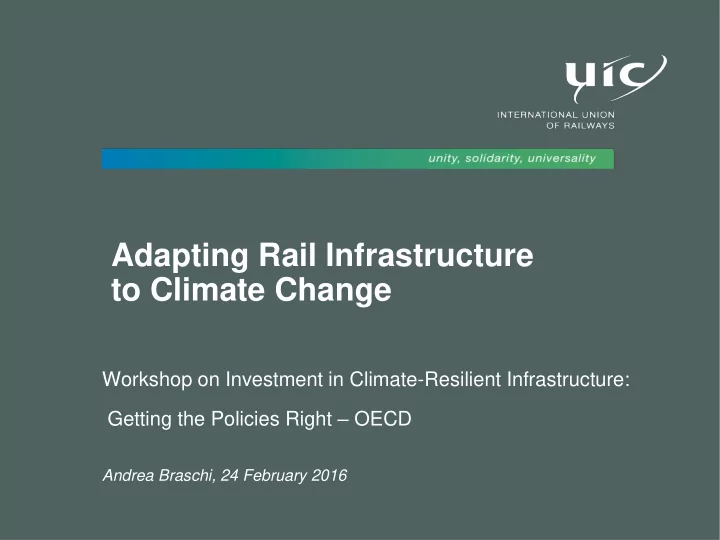 uic

INTERNATIONAL UNION OF RAILWAYS

unity, solidarity, universality

Adapting Rail Infrastructure to Climate Change

Workshop on Investment in Climate-Resilient Infrastructure:

Getting the Policies Right – OECD

Andrea Braschi, 24 February 2016